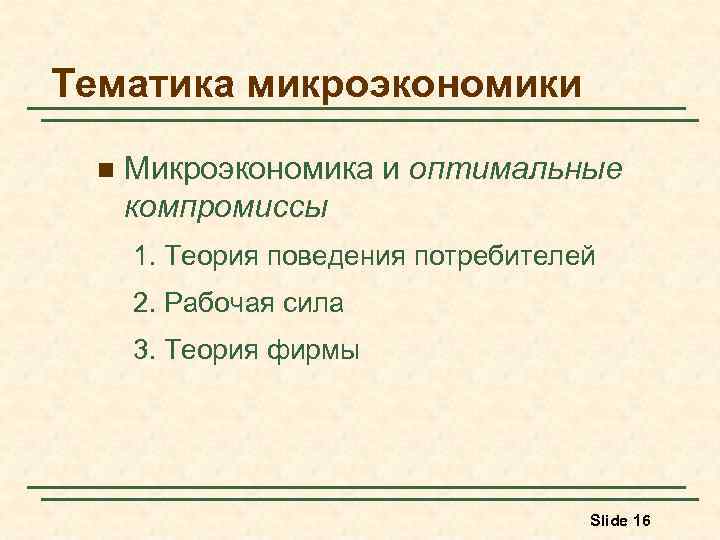 Тематика микроэкономики

Микроэкономика и оптимальные компромиссы

1. Теория поведения потребителей

2. Рабочая сила

3. Теория фирмы

Slide 16